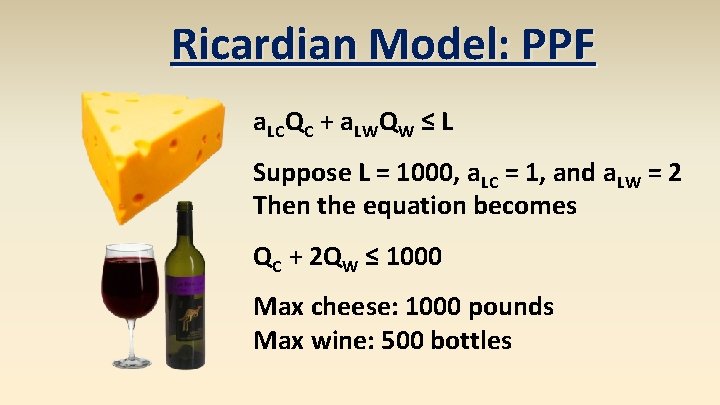 Ricardian Model: PPF

$a_{LC}Q_C + a_{LW}Q_W \leq L$

Suppose L = 1000, $a_{LC}$ = 1, and $a_{LW}$ = 2
Then the equation becomes

$Q_C + 2Q_W \leq 1000$

Max cheese: 1000 pounds
Max wine: 500 bottles